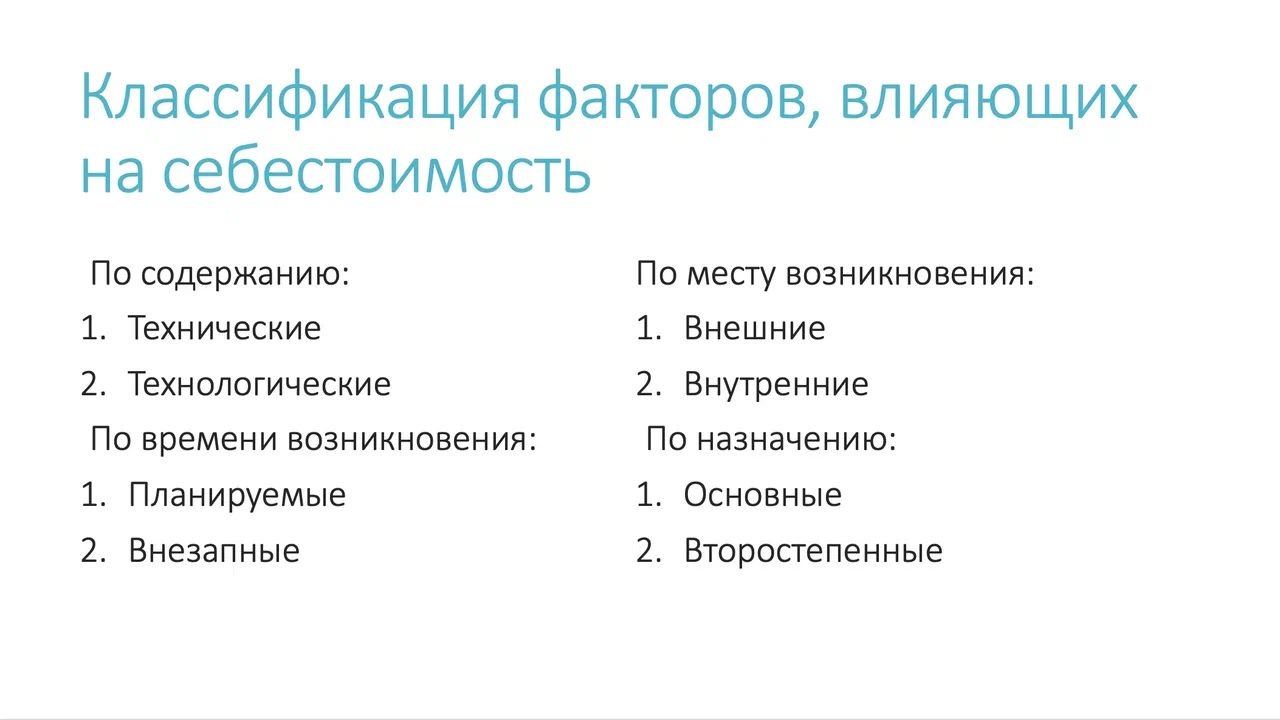 Классификация факторов, влияющих на себестоимость

По содержанию:
1. Технические
2. Технологические

По времени возникновения:
1. Планируемые
2. Внезапные

По месту возникновения:
1. Внешние
2. Внутренние

По назначению:
1. Основные
2. Второстепенные